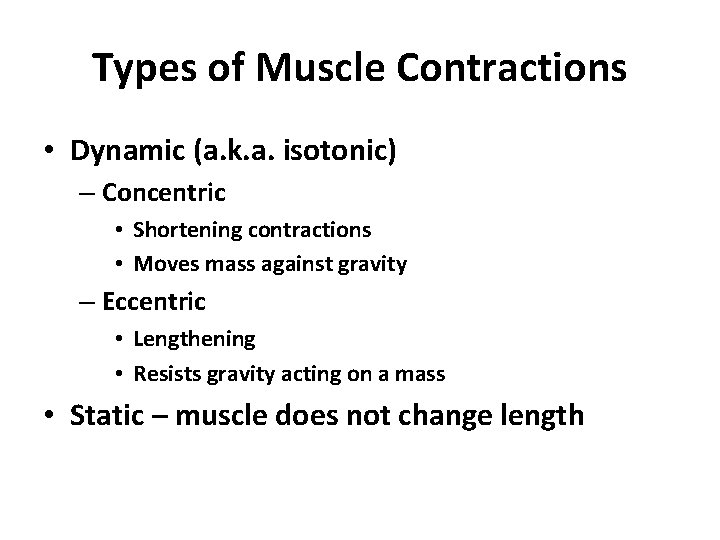 Types of Muscle Contractions

• Dynamic (a.k.a. isotonic)
– Concentric
• Shortening contractions
• Moves mass against gravity
– Eccentric
• Lengthening
• Resists gravity acting on a mass
• Static – muscle does not change length